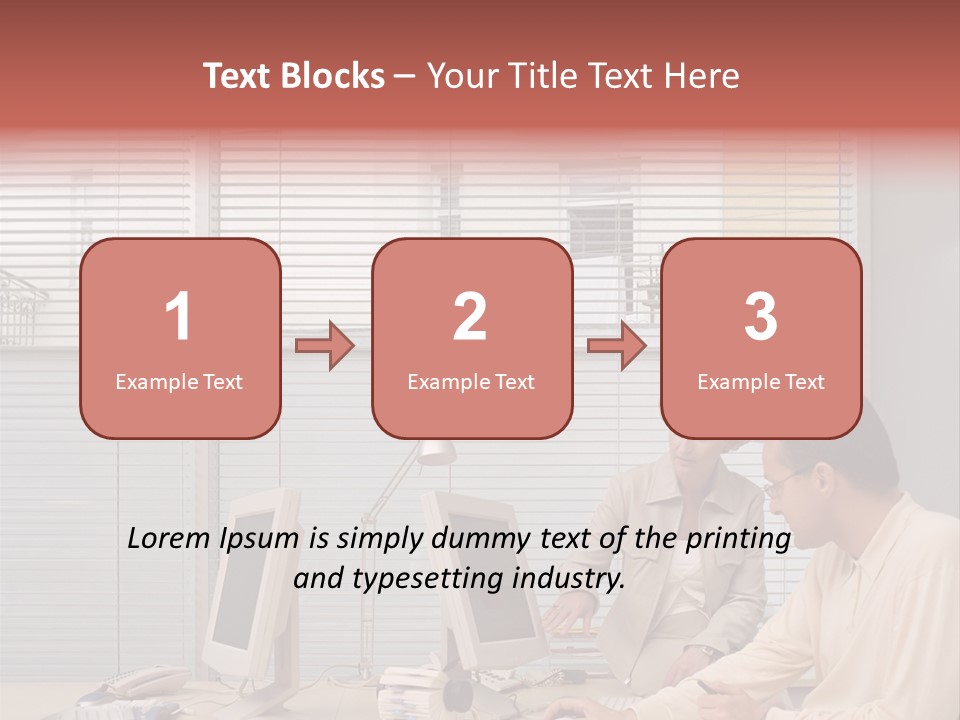 Text Blocks – Your Title Text Here

1
Example Text

2
Example Text

3
Example Text

Lorem Ipsum is simply dummy text of the printing and typesetting industry.